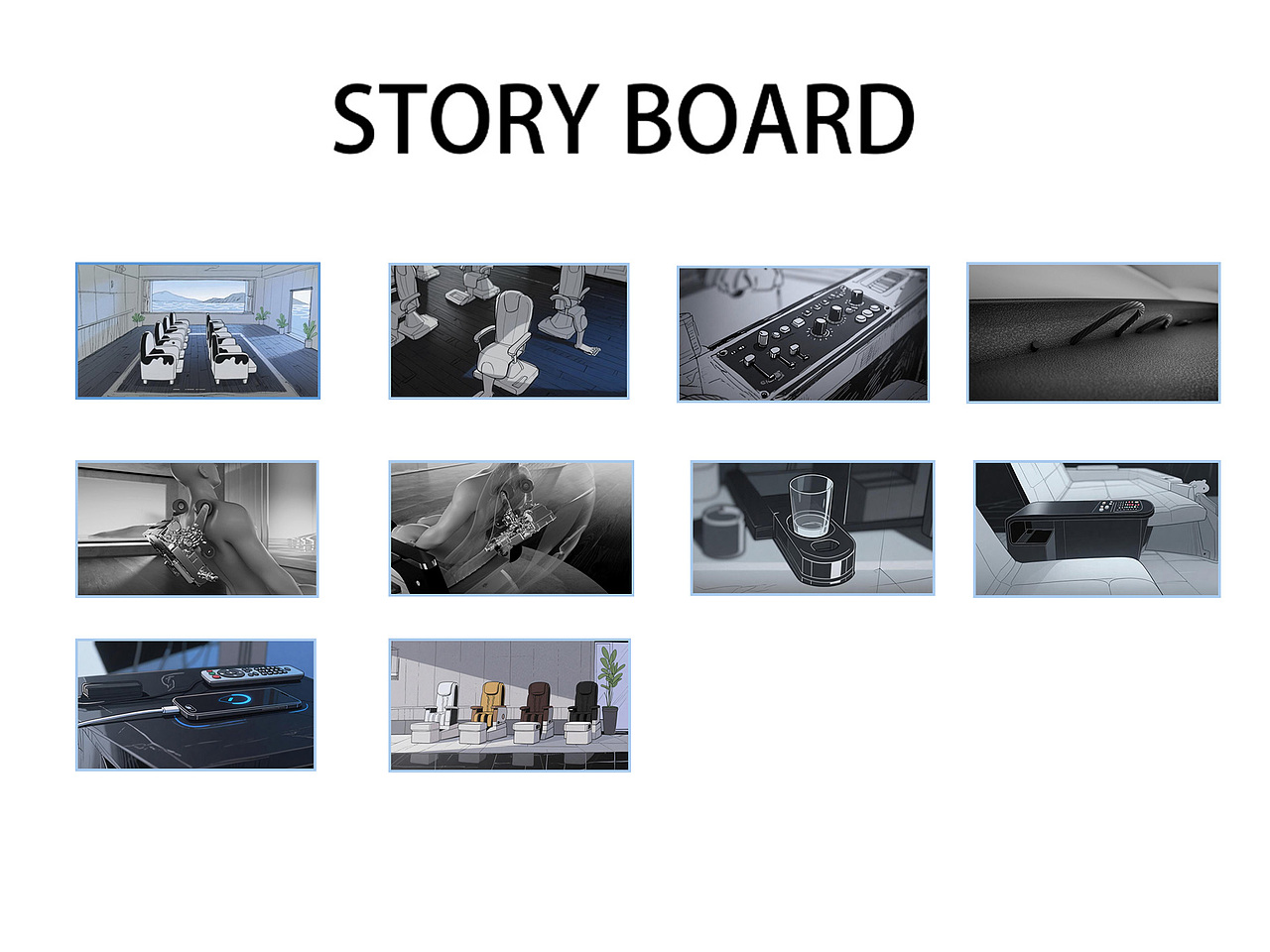 STORY BOARD